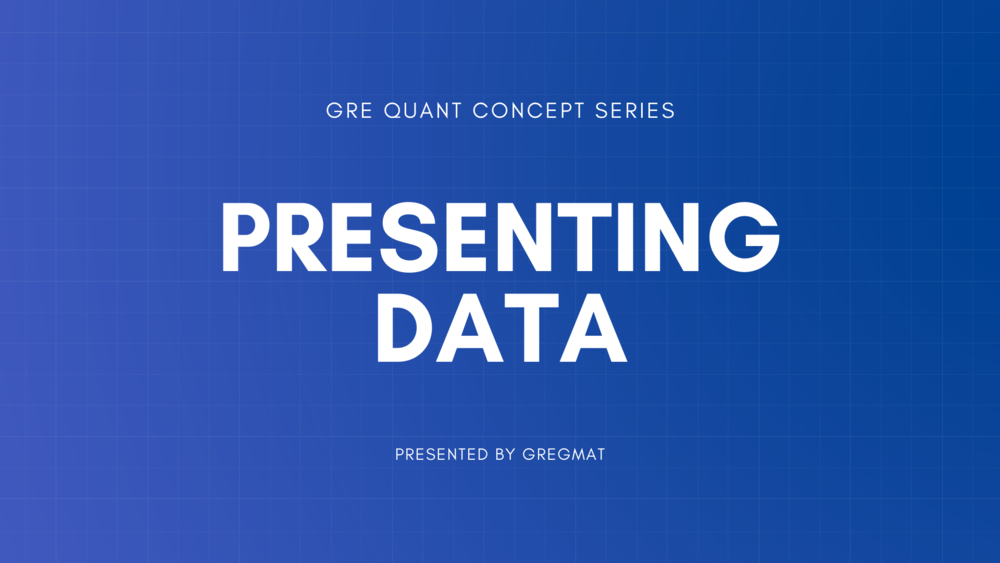 GRE QUANT CONCEPT SERIES

PRESENTING DATA

PRESENTED BY GREGMAT